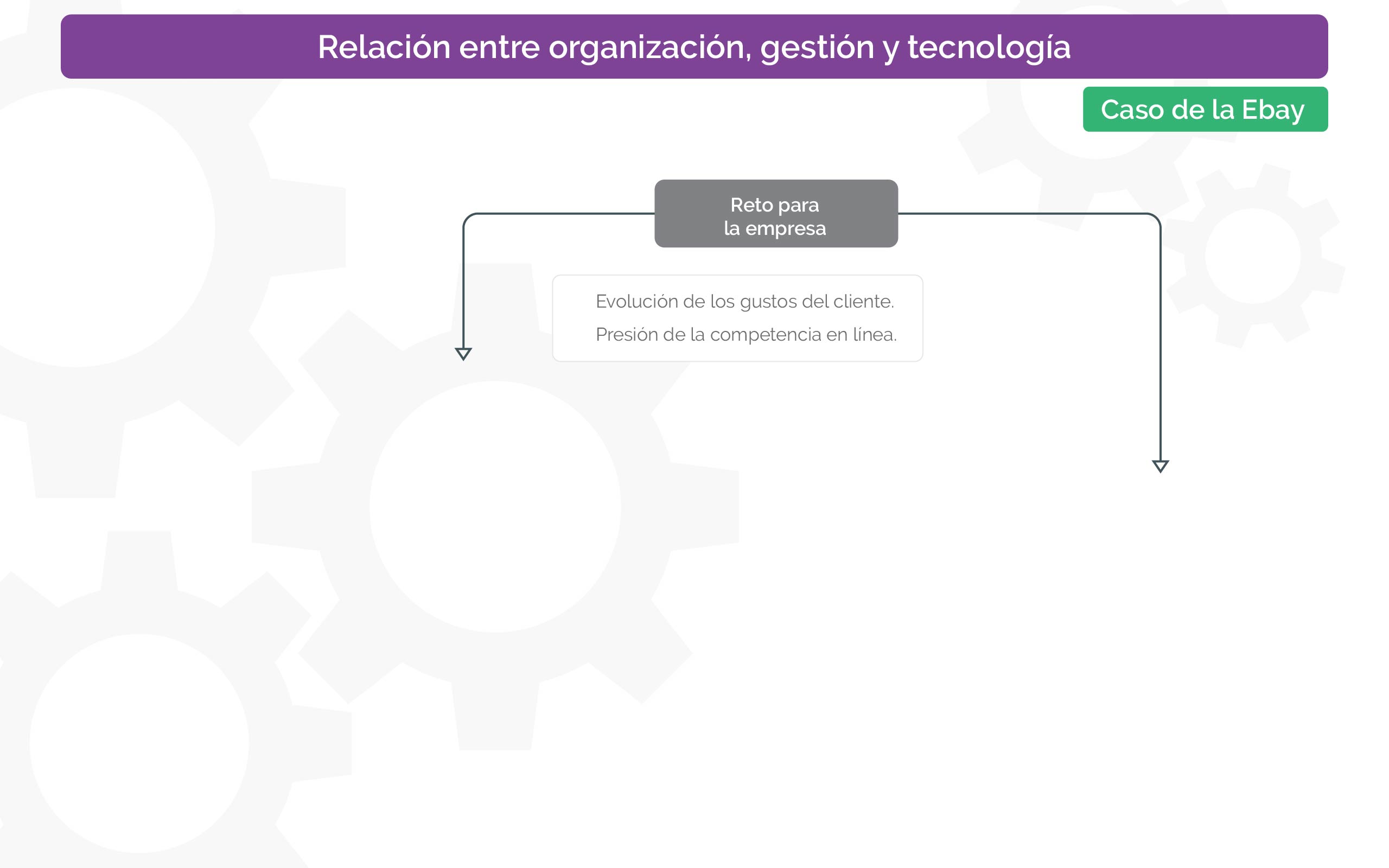 Relación entre organización, gestión y tecnología

Caso de la Ebay

Reto para la empresa

Evolución de los gustos del cliente.

Presión de la competencia en línea.